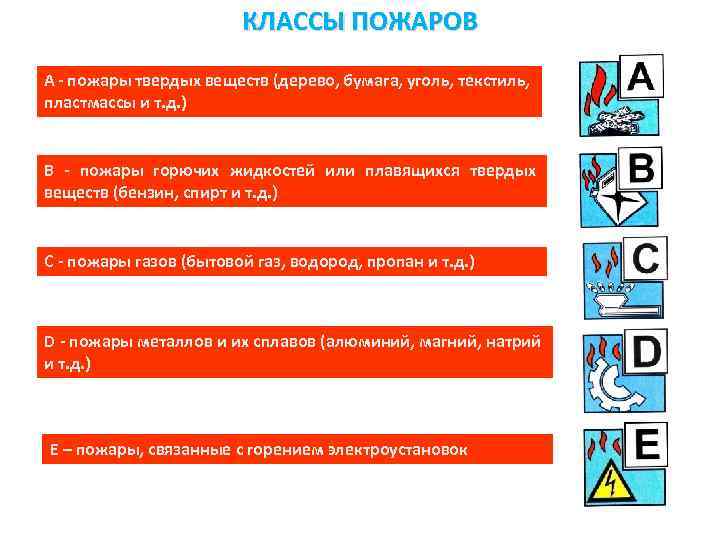 КЛАССЫ ПОЖАРОВ

А - пожары твердых веществ (дерево, бумага, уголь, текстиль, пластмассы и т.д.)

A

В - пожары горючих жидкостей или плавящихся твердых веществ (бензин, спирт и т.д.)

B

С - пожары газов (бытовой газ, водород, пропан и т.д.)

C

D - пожары металлов и их сплавов (алюминий, магний, натрий и т.д.)

D

Е – пожары, связанные с горением электроустановок

E